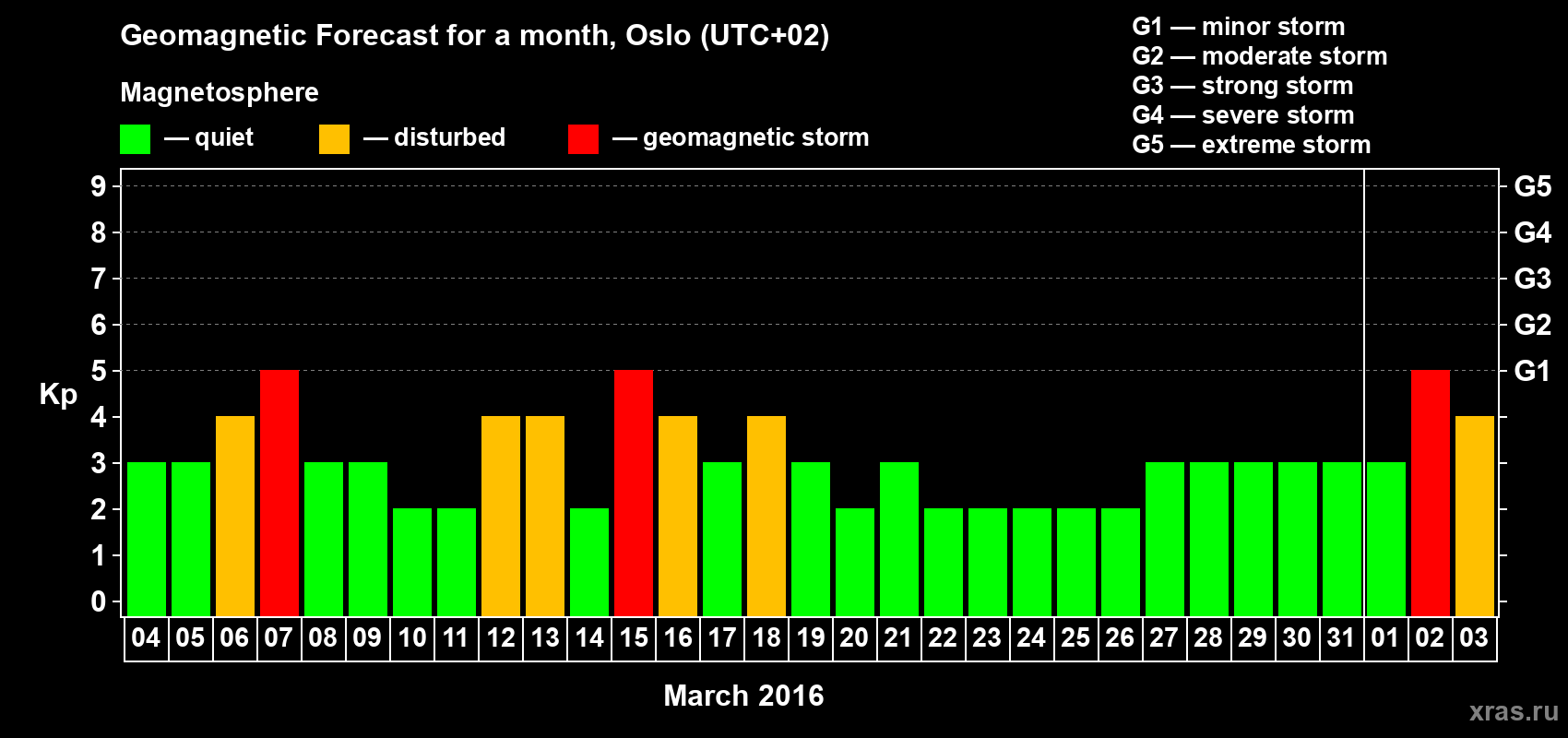 Geomagnetic Forecast for a month, Oslo (UTC+02)

Magnetosphere

— quiet — disturbed — geomagnetic storm

G1 — minor storm
G2 — moderate storm
G3 — strong storm
G4 — severe storm
G5 — extreme storm

Kp

9 8 7 6 5 4 3 2 1 0

G5 G4 G3 G2 G1

04 05 06 07 08 09 10 11 12 13 14 15 16 17 18 19 20 21 22 23 24 25 26 27 28 29 30 31 01 02 03

March 2016

xras.ru